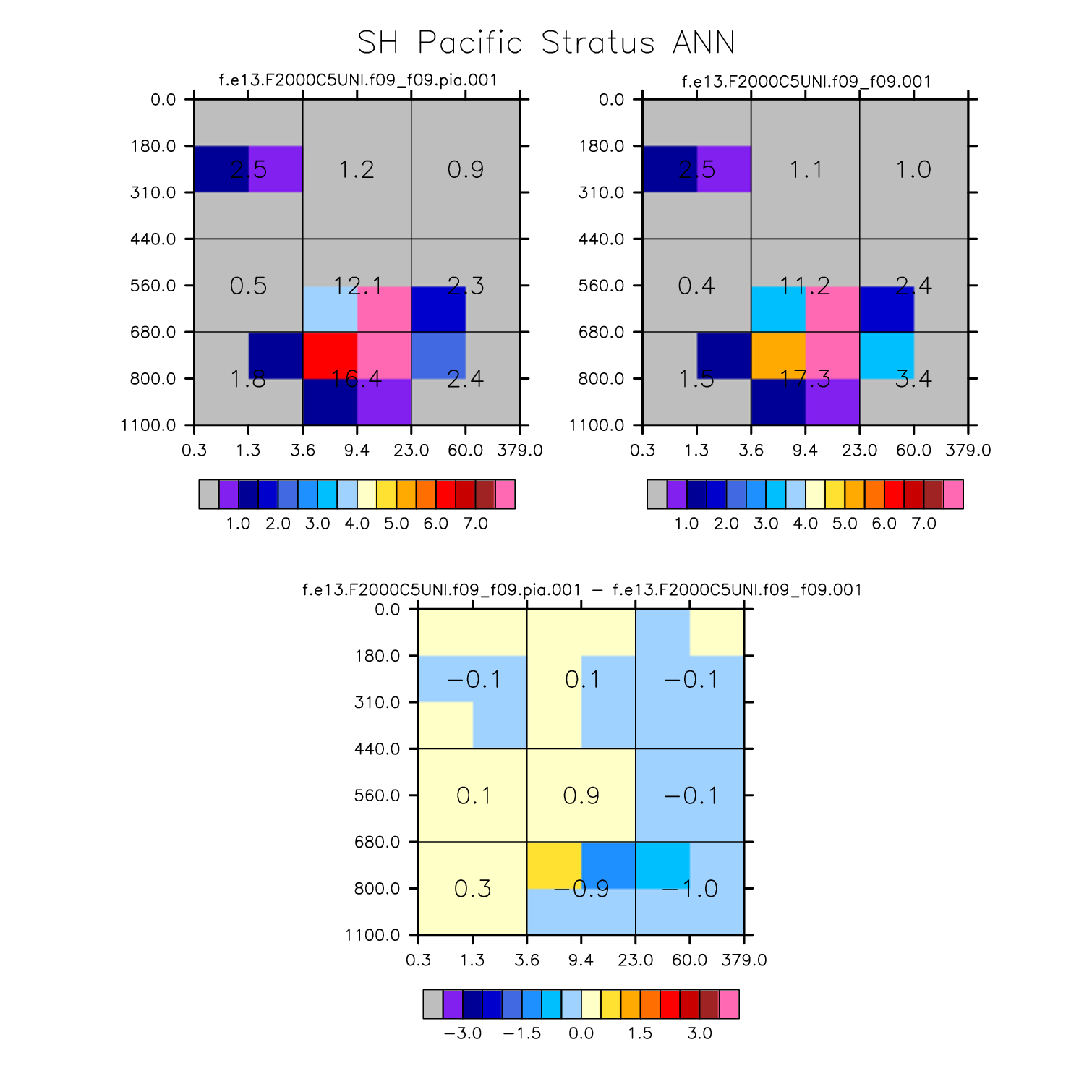 SH Pacific Stratus ANN

f.e13.F2000C5UNI.f09_f09.pia.001

0.0
180.0
310.0
440.0
560.0
680.0
800.0
1100.0

2.5 1.2 0.9
0.5 12.1 2.3
1.8 16.4 2.4

0.3 1.3 3.6 9.4 23.0 60.0 379.0

1.0 2.0 3.0 4.0 5.0 6.0 7.0

f.e13.F2000C5UNI.f09_f09.001

0.0
180.0
310.0
440.0
560.0
680.0
800.0
1100.0

2.5 1.1 1.0
0.4 11.2 2.4
1.5 17.3 3.4

0.3 1.3 3.6 9.4 23.0 60.0 379.0

1.0 2.0 3.0 4.0 5.0 6.0 7.0

f.e13.F2000C5UNI.f09_f09.pia.001 − f.e13.F2000C5UNI.f09_f09.001

0.0
180.0
310.0
440.0
560.0
680.0
800.0
1100.0

−0.1 0.1 −0.1
0.1 0.9 −0.1
0.3 −0.9 −1.0

0.3 1.3 3.6 9.4 23.0 60.0 379.0

−3.0 −1.5 0.0 1.5 3.0